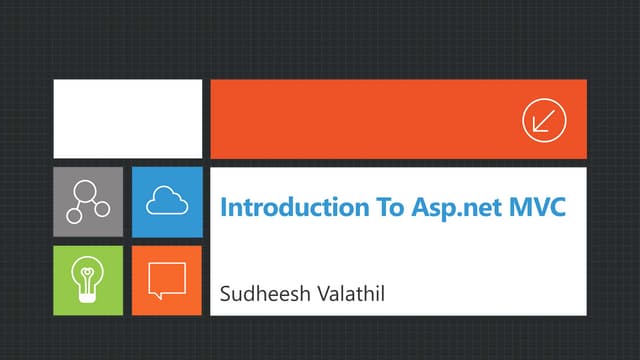 Introduction To Asp.net MVC

Sudheesh Valathil